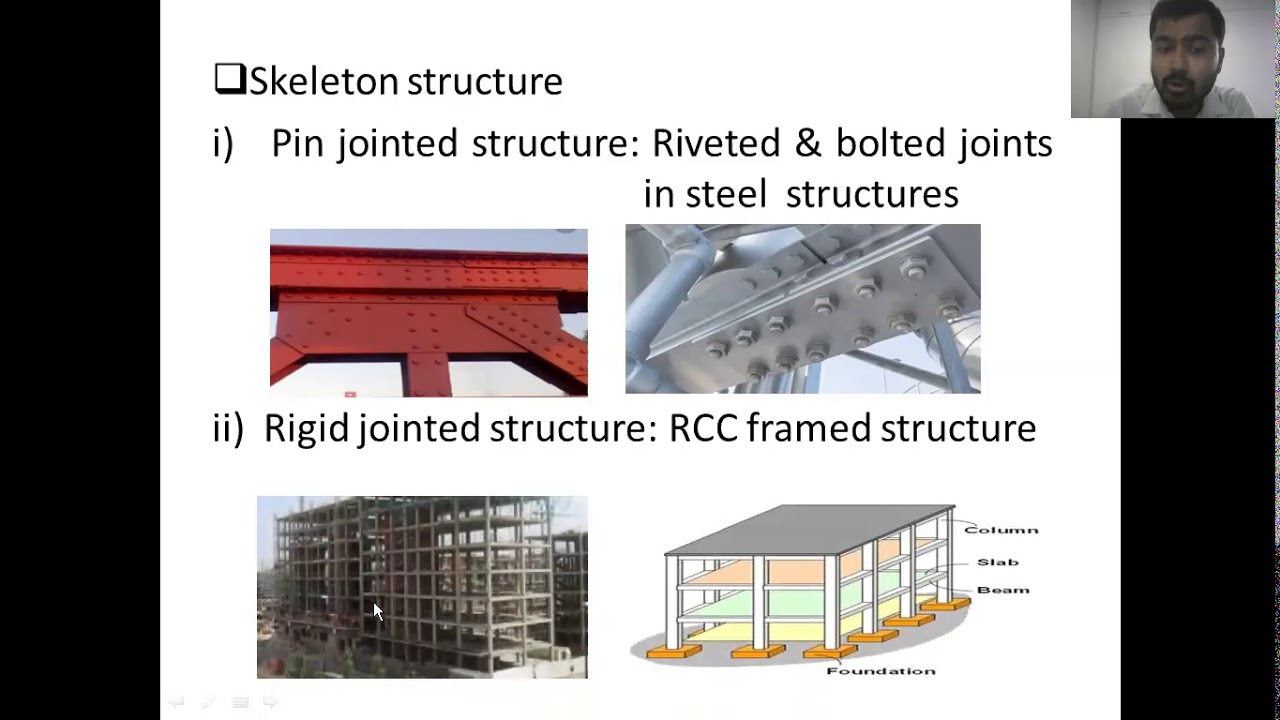 ❑Skeleton structure

i) Pin jointed structure: Riveted & bolted joints in steel structures

ii) Rigid jointed structure: RCC framed structure

Column

Slab

Beam

Foundation